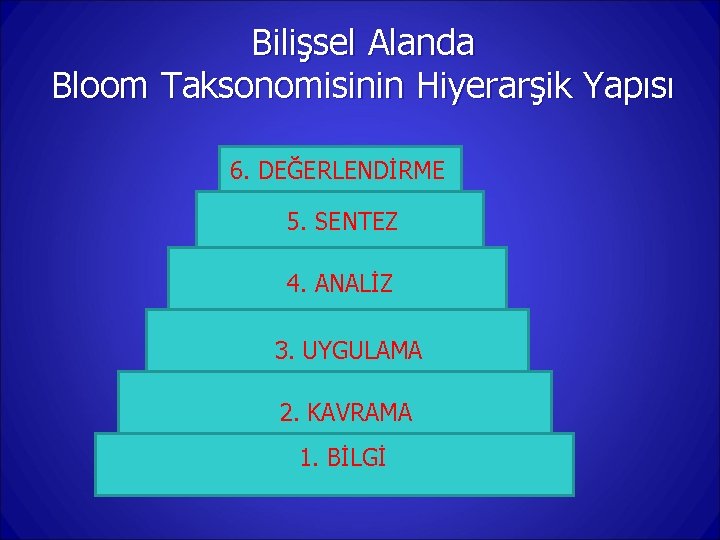 Bilişsel Alanda
Bloom Taksonomisinin Hiyerarşik Yapısı

6. DEĞERLENDİRME
5. SENTEZ
4. ANALİZ
3. UYGULAMA
2. KAVRAMA
1. BİLGİ